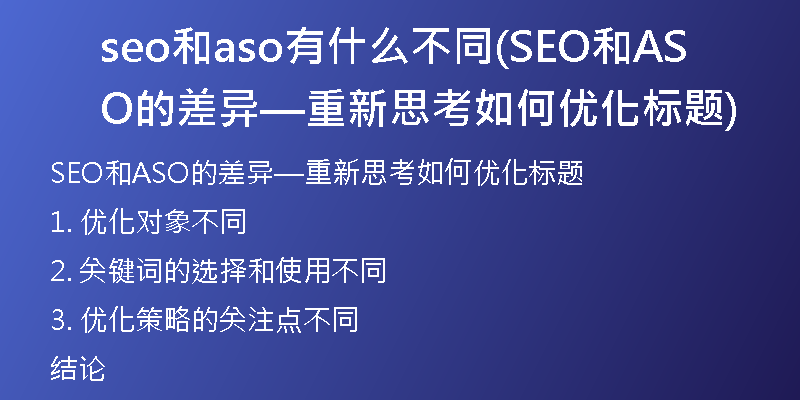 seo和aso有什么不同(SEO和ASO的差异—重新思考如何优化标题)

SEO和ASO的差异—重新思考如何优化标题

1. 优化对象不同

2. 关键词的选择和使用不同

3. 优化策略的关注点不同

结论